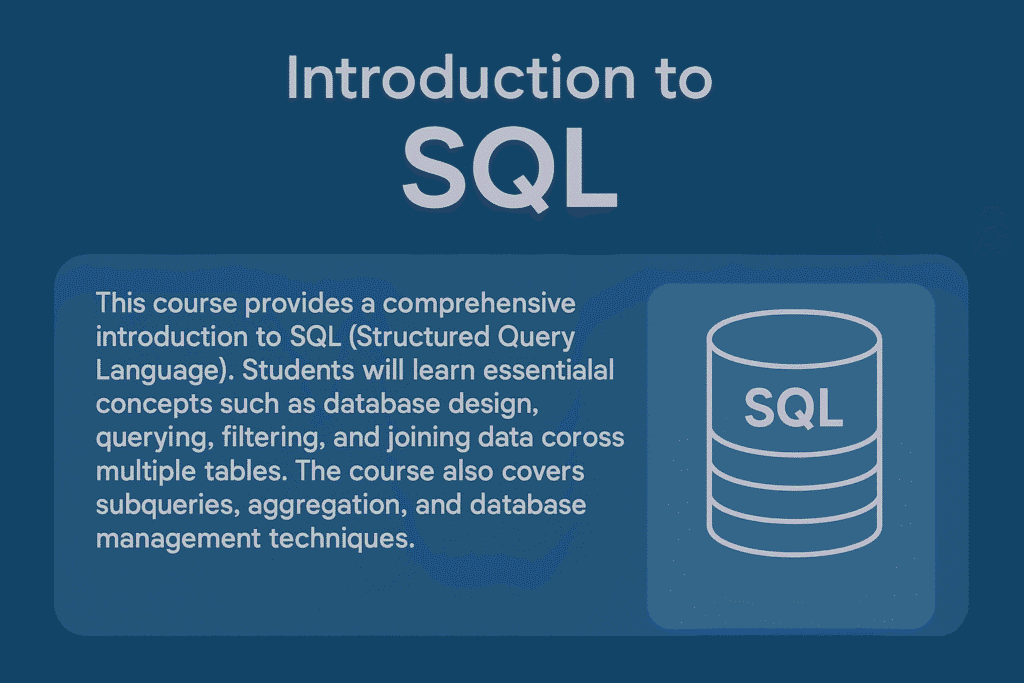 Introduction to
SQL

This course provides a comprehensive introduction to SQL (Structured Query Language). Students will learn essentialal concepts such as database design, querying, filtering, and joining data coross multiple tables. The course also covers subqueries, aggregation, and database management techniques.

SQL